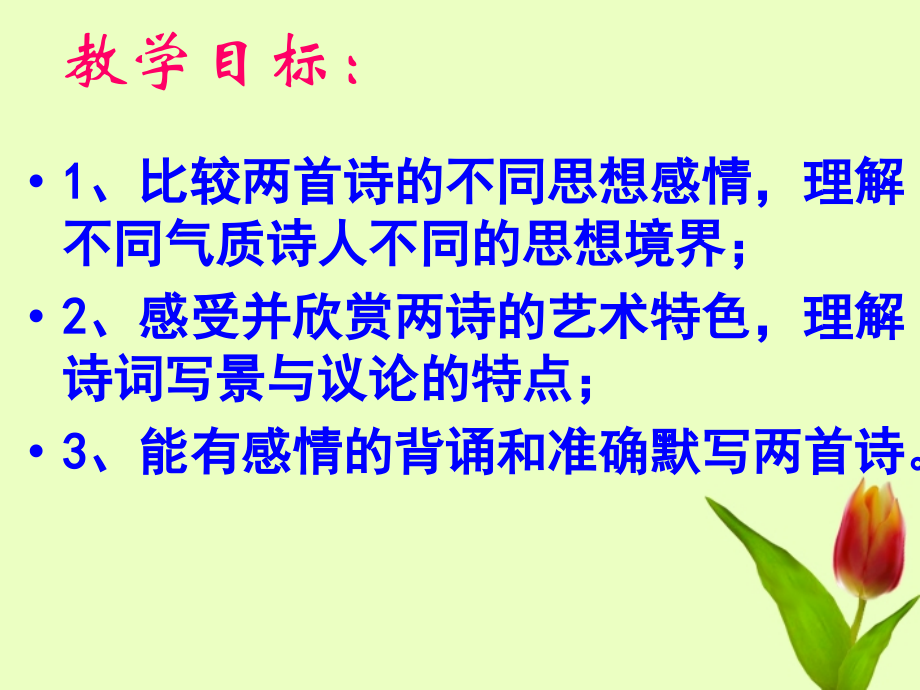 教学目标：

• 1、比较两首诗的不同思想感情，理解不同气质诗人不同的思想境界；

• 2、感受并欣赏两诗的艺术特色，理解诗词写景与议论的特点；

• 3、能有感情的背诵和准确默写两首诗。